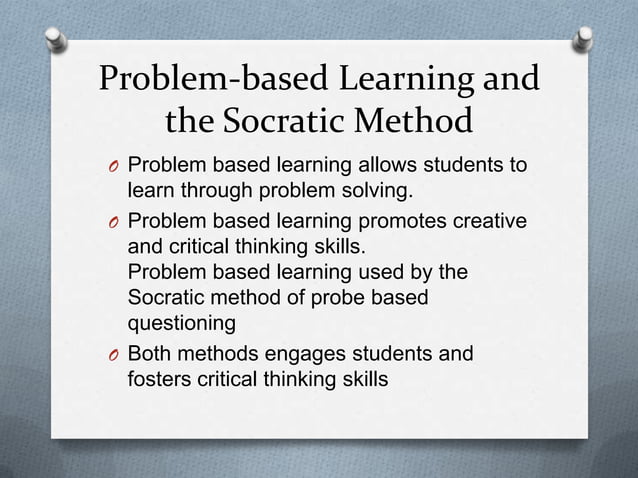 Problem-based Learning and the Socratic Method

O Problem based learning allows students to learn through problem solving.

O Problem based learning promotes creative and critical thinking skills.
Problem based learning used by the Socratic method of probe based questioning

O Both methods engages students and fosters critical thinking skills